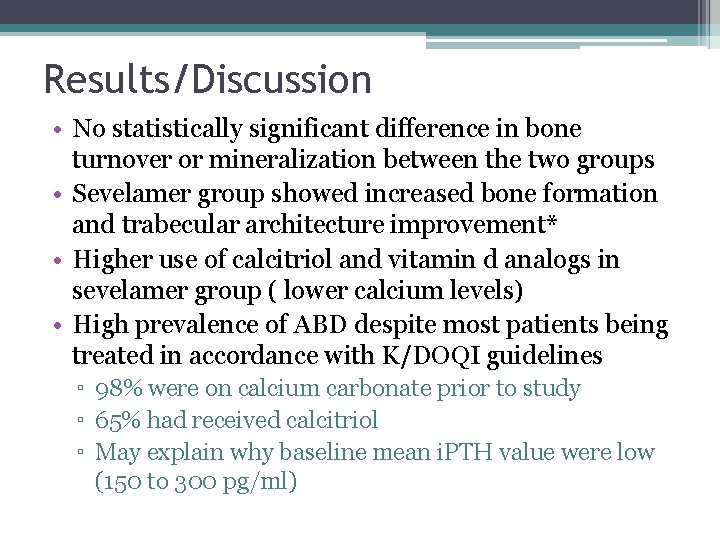 Results/Discussion

• No statistically significant difference in bone turnover or mineralization between the two groups
• Sevelamer group showed increased bone formation and trabecular architecture improvement*
• Higher use of calcitriol and vitamin d analogs in sevelamer group ( lower calcium levels)
• High prevalence of ABD despite most patients being treated in accordance with K/DOQI guidelines
▫ 98% were on calcium carbonate prior to study
▫ 65% had received calcitriol
▫ May explain why baseline mean iPTH value were low (150 to 300 pg/ml)